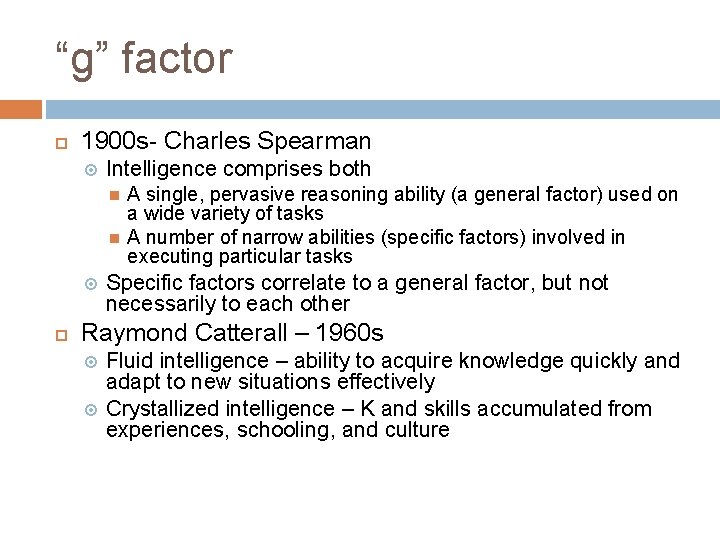 “g” factor

1900s- Charles Spearman

Intelligence comprises both

A single, pervasive reasoning ability (a general factor) used on a wide variety of tasks

A number of narrow abilities (specific factors) involved in executing particular tasks

Specific factors correlate to a general factor, but not necessarily to each other

Raymond Catterall – 1960s

Fluid intelligence – ability to acquire knowledge quickly and adapt to new situations effectively

Crystallized intelligence – K and skills accumulated from experiences, schooling, and culture